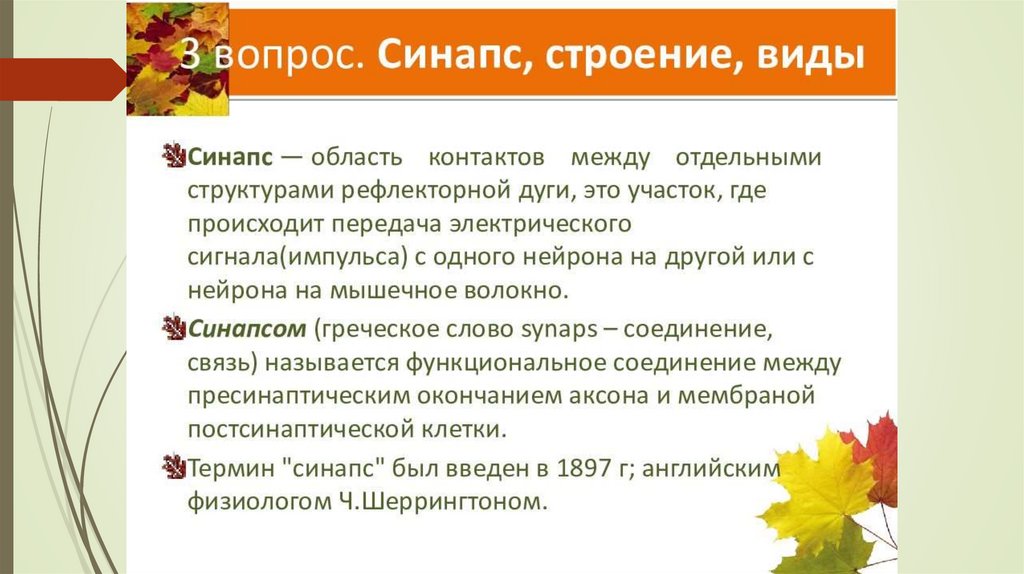 3 вопрос. Синапс, строение, виды

Синапс — область контактов между отдельными структурами рефлекторной дуги, это участок, где происходит передача электрического сигнала(импульса) с одного нейрона на другой или с нейрона на мышечное волокно.

Синапсом (греческое слово synaps – соединение, связь) называется функциональное соединение между пресинаптическим окончанием аксона и мембраной постсинаптической клетки.

Термин "синапс" был введен в 1897 г; английским физиологом Ч.Шеррингтоном.